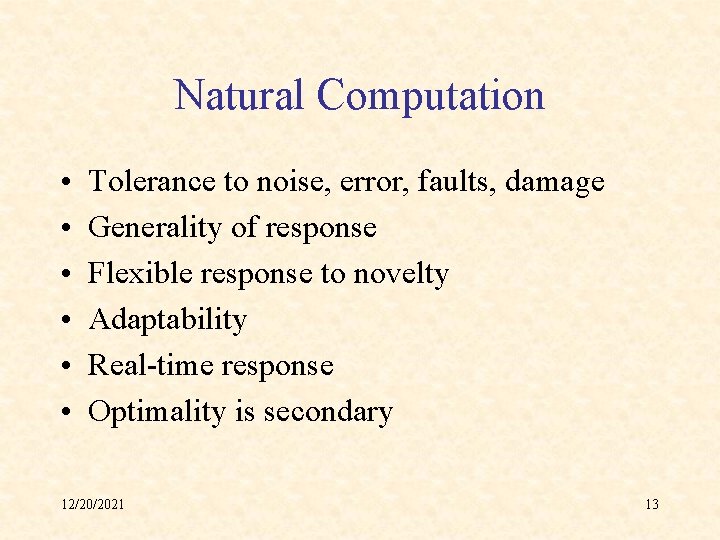 Natural Computation

• Tolerance to noise, error, faults, damage
• Generality of response
• Flexible response to novelty
• Adaptability
• Real-time response
• Optimality is secondary

12/20/2021

13